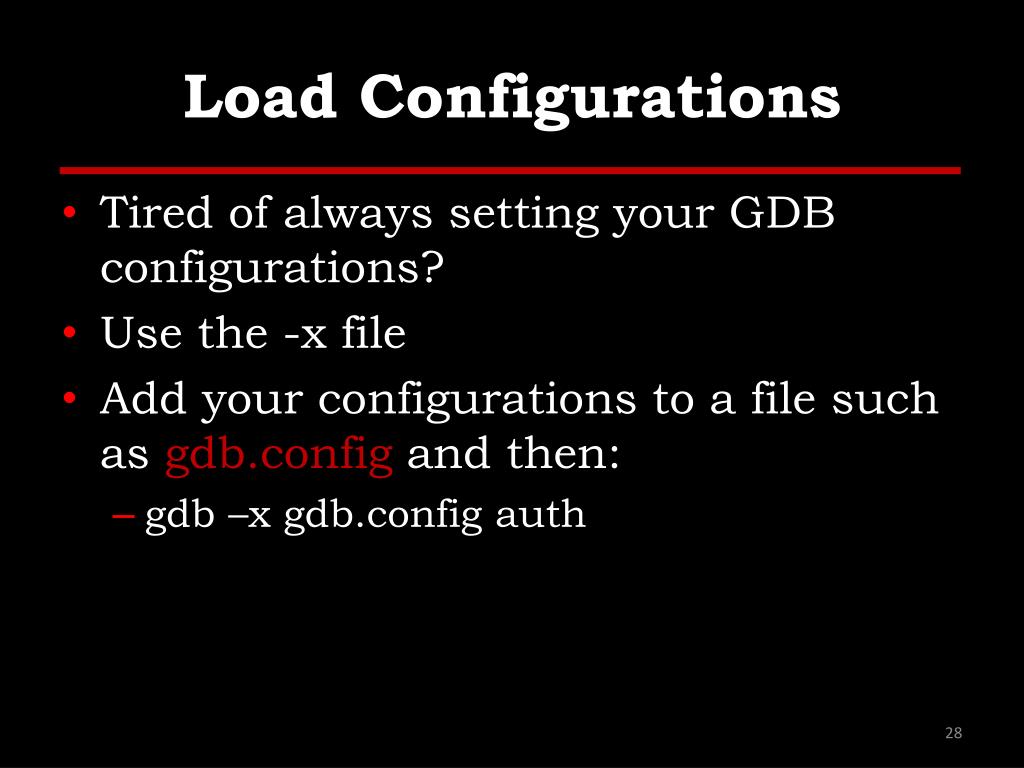 Load Configurations

• Tired of always setting your GDB configurations?
• Use the -x file
• Add your configurations to a file such as gdb.config and then:
– gdb –x gdb.config auth

28